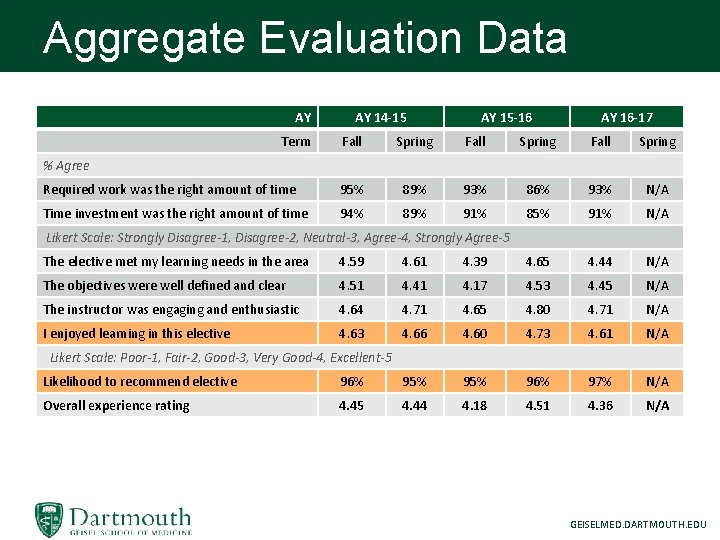 Aggregate Evaluation Data

| AY | AY 14-15 | | AY 15-16 | | AY 16-17 | |
|---|---|---|---|---|---|---|
| Term | Fall | Spring | Fall | Spring | Fall | Spring |
| % Agree | | | | | | |
| Required work was the right amount of time | 95% | 89% | 93% | 86% | 93% | N/A |
| Time investment was the right amount of time | 94% | 89% | 91% | 85% | 91% | N/A |
| Likert Scale: Strongly Disagree-1, Disagree-2, Neutral-3, Agree-4, Strongly Agree-5 | | | | | | |
| The elective met my learning needs in the area | 4.59 | 4.61 | 4.39 | 4.65 | 4.44 | N/A |
| The objectives were well defined and clear | 4.51 | 4.41 | 4.17 | 4.53 | 4.45 | N/A |
| The instructor was engaging and enthusiastic | 4.64 | 4.71 | 4.65 | 4.80 | 4.71 | N/A |
| I enjoyed learning in this elective | 4.63 | 4.66 | 4.60 | 4.73 | 4.61 | N/A |
| Likert Scale: Poor-1, Fair-2, Good-3, Very Good-4, Excellent-5 | | | | | | |
| Likelihood to recommend elective | 96% | 95% | 95% | 96% | 97% | N/A |
| Overall experience rating | 4.45 | 4.44 | 4.18 | 4.51 | 4.36 | N/A |

Dartmouth
GEISEL SCHOOL OF MEDICINE

GEISELMED.DARTMOUTH.EDU